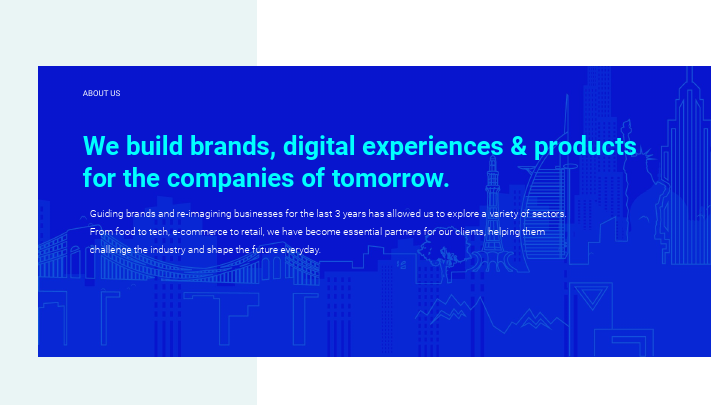 ABOUT US

We build brands, digital experiences & products for the companies of tomorrow.

Guiding brands and re-imagining businesses for the last 3 years has allowed us to explore a variety of sectors. From food to tech, e-commerce to retail, we have become essential partners for our clients, helping them challenge the industry and shape the future everyday.